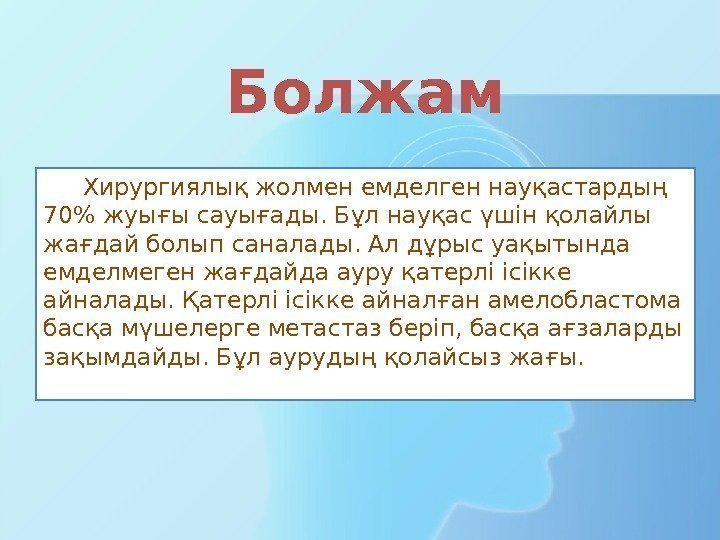 Болжам

Хирургиялық жолмен емделген науқастардың 70% жуығы сауығады. Бұл науқас үшін қолайлы жағдай болып саналады. Ал дұрыс уақытында емделмеген жағдайда ауру қатерлі ісікке айналады. Қатерлі ісікке айналған амелобластома басқа мүшелерге метастаз беріп, басқа ағзаларды зақымдайды. Бұл аурудың қолайсыз жағы.